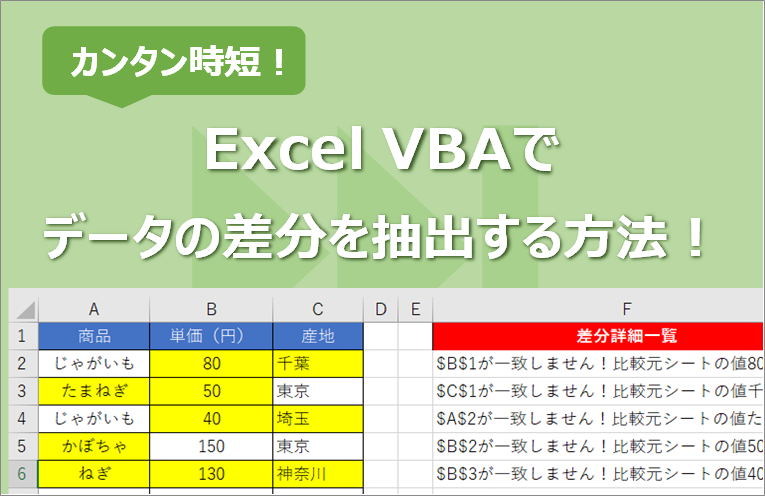 カンタン時短！

Excel VBAで

データの差分を抽出する方法！

|  | A | B | C | D | E | F |
|---|---|---|---|---|---|---|
| 1 | 商品 | 単価（円） | 産地 |  |  | 差分詳細一覧 |
| 2 | じゃがいも | 80 | 千葉 |  |  | $B$1が一致しません！比較元シートの値80 |
| 3 | たまねぎ | 50 | 東京 |  |  | $C$1が一致しません！比較元シートの値千 |
| 4 | じゃがいも | 40 | 埼玉 |  |  | $A$2が一致しません！比較元シートの値た |
| 5 | かぼちゃ | 150 | 東京 |  |  | $B$2が一致しません！比較元シートの値50 |
| 6 | ねぎ | 130 | 神奈川 |  |  | $B$3が一致しません！比較元シートの値40 |